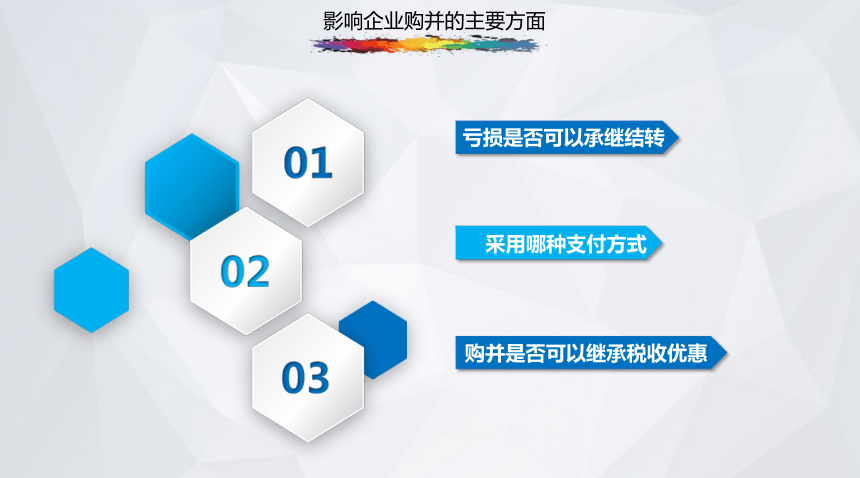 影响企业购并的主要方面

01

亏损是否可以承继结转

02

采用哪种支付方式

03

购并是否可以继承税收优惠